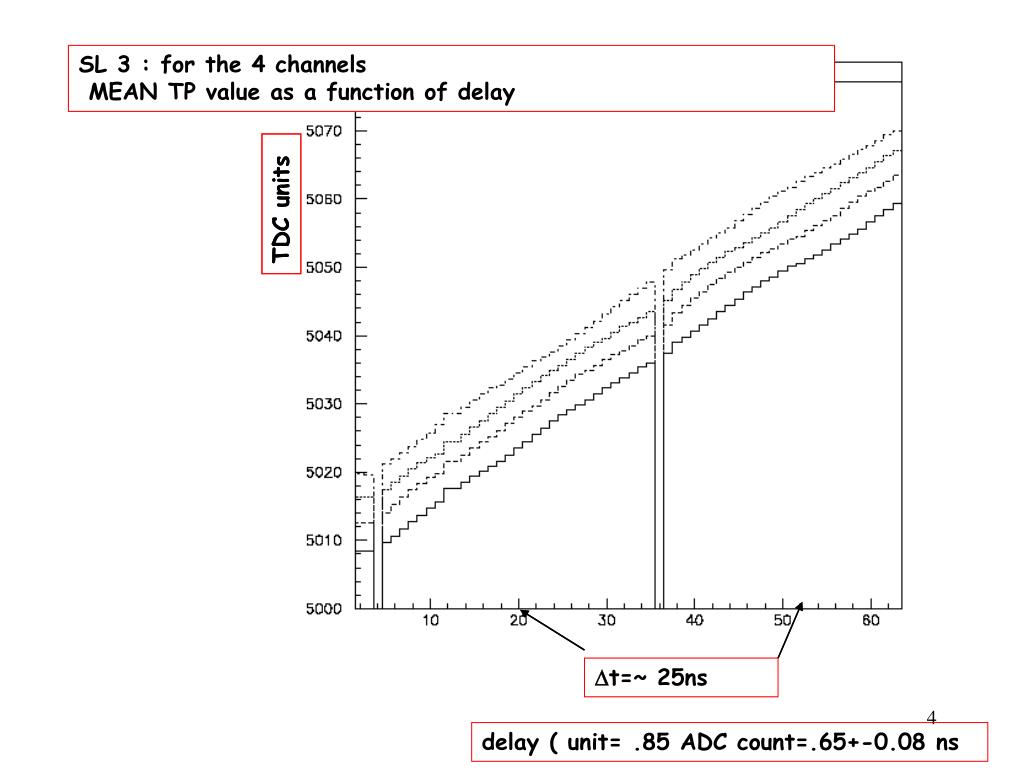 SL 3 : for the 4 channels
MEAN TP value as a function of delay

TDC units

5070
5060
5050
5040
5030
5020
5010
5000

10
20
30
40
50
60

$\Delta$t=~ 25ns

4

delay ( unit= .85 ADC count=.65+-0.08 ns